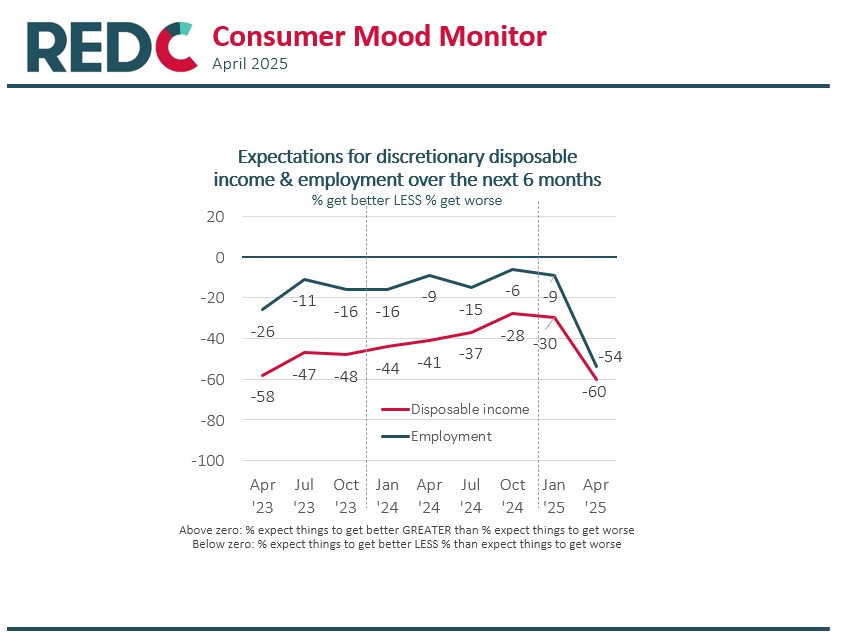 REDC Consumer Mood Monitor
April 2025

Expectations for discretionary disposable income & employment over the next 6 months
% get better LESS % get worse

20
0
-20
-40
-60
-80
-100

-26
-11
-16
-16
-9
-15
-6
-9
-54

-58
-47
-48
-44
-41
-37
-28
-30
-60

Disposable income
Employment

Apr '23
Jul '23
Oct '23
Jan '24
Apr '24
Jul '24
Oct '24
Jan '25
Apr '25

Above zero: % expect things to get better GREATER than % expect things to get worse
Below zero: % expect things to get better LESS % than expect things to get worse